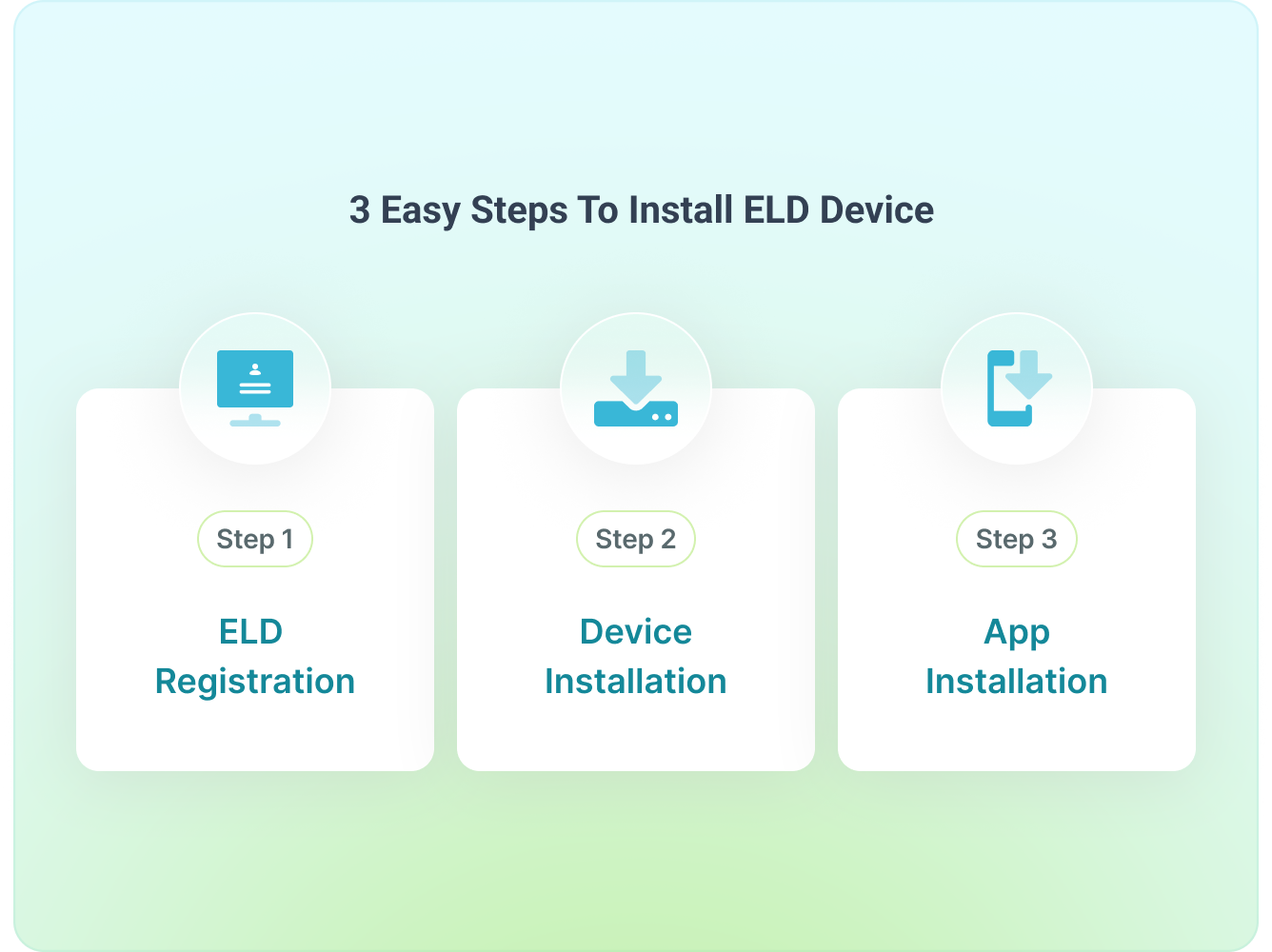 3 Easy Steps To Install ELD Device

Step 1

ELD Registration

Step 2

Device Installation

Step 3

App Installation